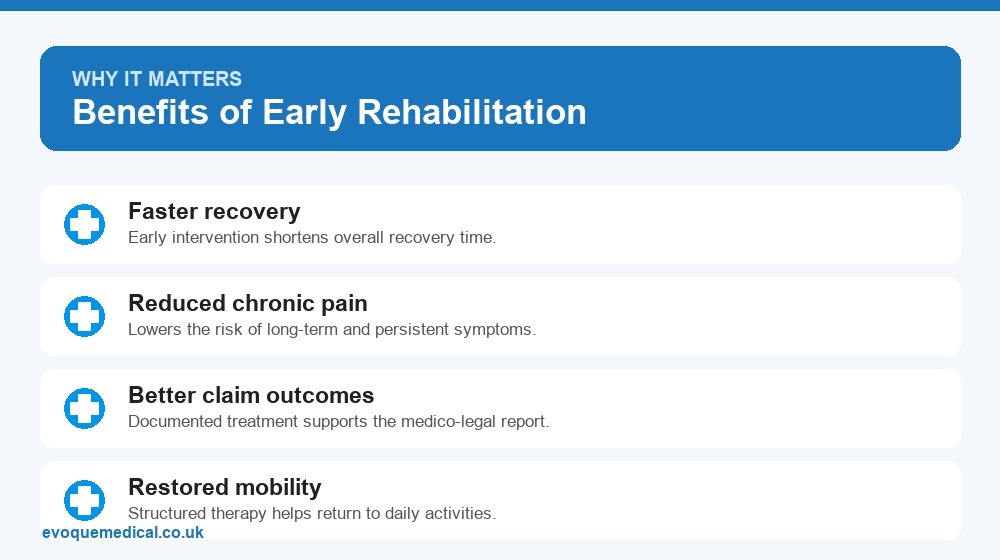 WHY IT MATTERS
Benefits of Early Rehabilitation

Faster recovery
Early intervention shortens overall recovery time.

Reduced chronic pain
Lowers the risk of long-term and persistent symptoms.

Better claim outcomes
Documented treatment supports the medico-legal report.

Restored mobility
Structured therapy helps return to daily activities.

evoquemedical.co.uk